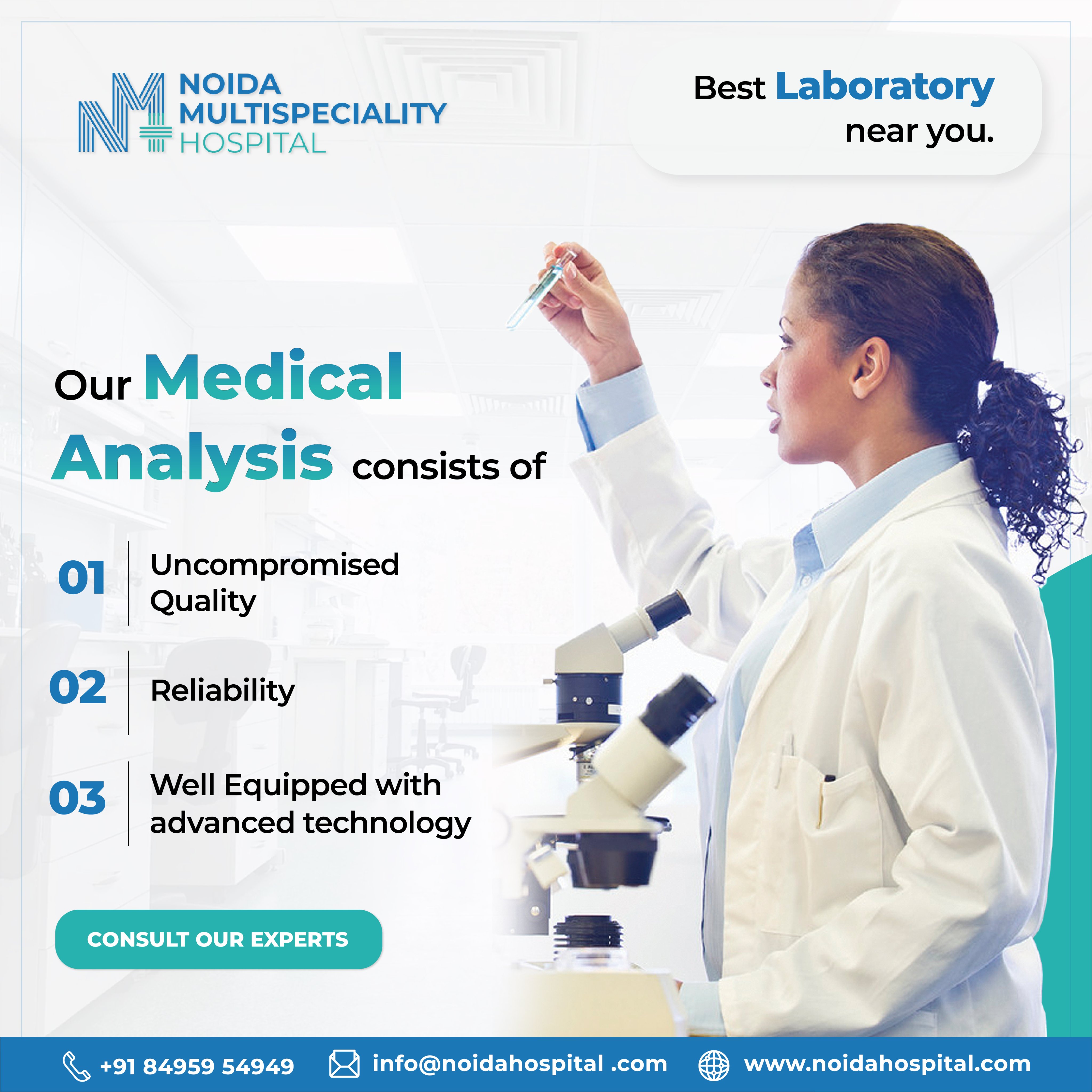 NOIDA MULTISPECIALITY HOSPITAL

Best Laboratory near you.

Our Medical Analysis consists of

01 Uncompromised Quality

02 Reliability

03 Well Equipped with advanced technology

CONSULT OUR EXPERTS

+91 84959 54949 info@noidahospital .com www.noidahospital.com